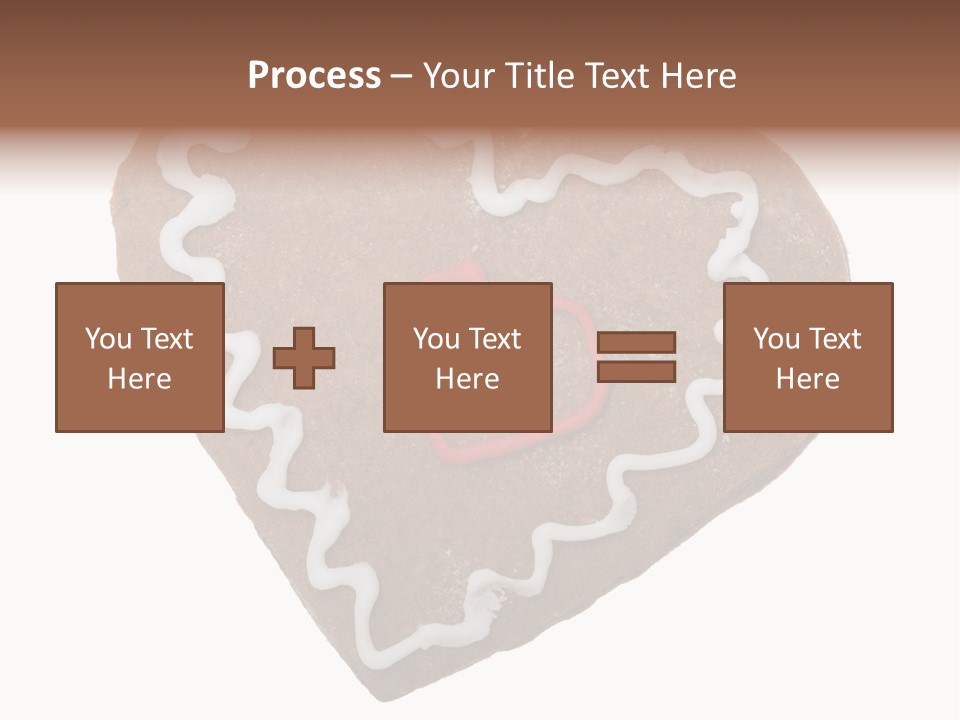 Process – Your Title Text Here

You Text Here

You Text Here

You Text Here